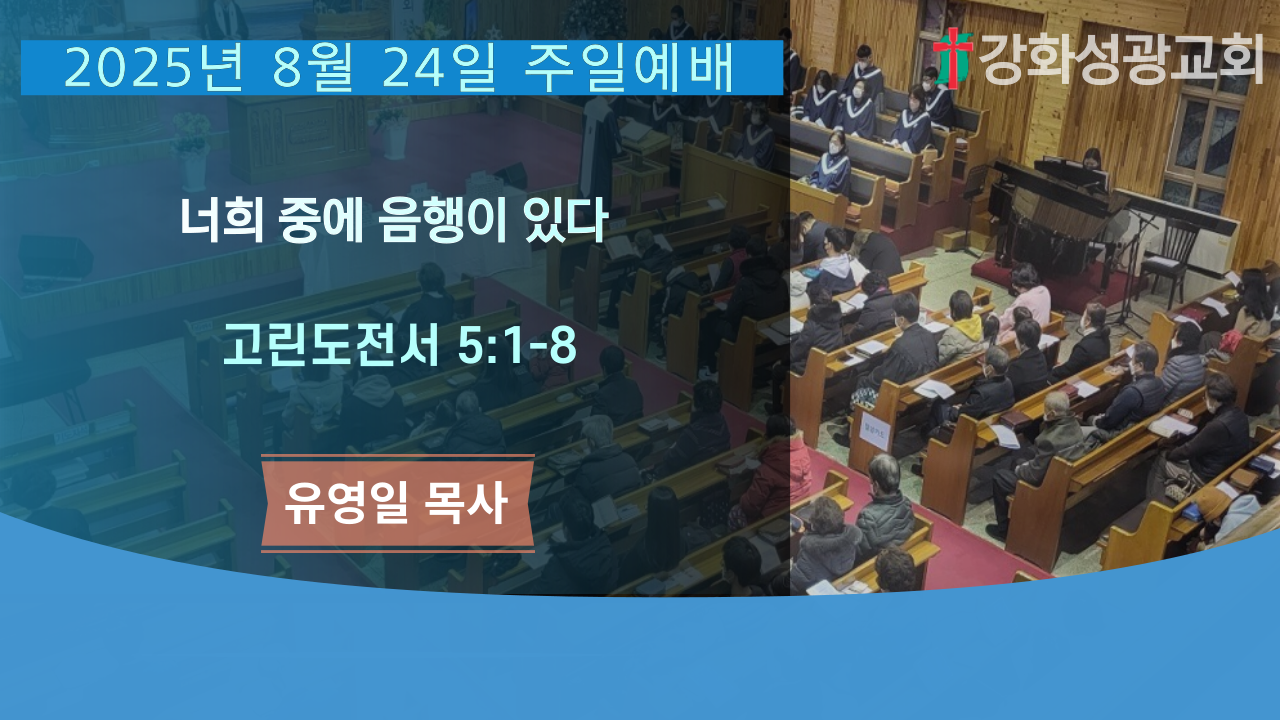 2025년 8월 24일 주일예배

강화성광교회

너희 중에 음행이 있다

고린도전서 5:1-8

유영일 목사